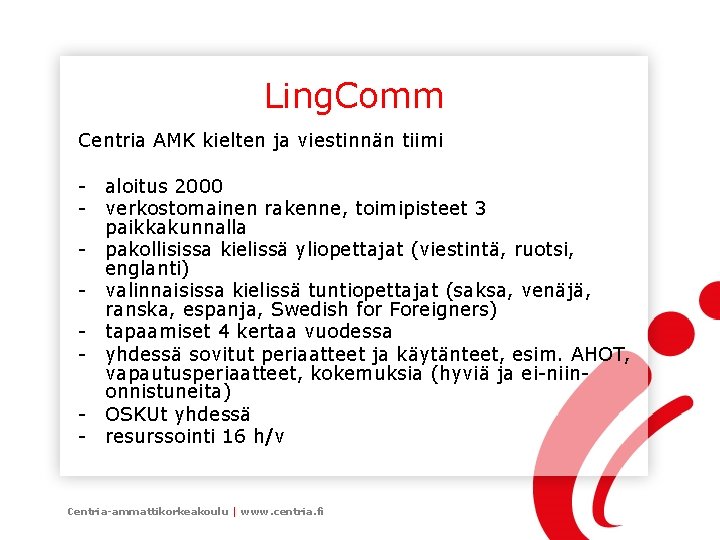 LingComm

Centria AMK kielten ja viestinnän tiimi

- aloitus 2000
- verkostomainen rakenne, toimipisteet 3 paikkakunnalla
- pakollisissa kielissä yliopettajat (viestintä, ruotsi, englanti)
- valinnaisissa kielissä tuntiopettajat (saksa, venäjä, ranska, espanja, Swedish for Foreigners)
- tapaamiset 4 kertaa vuodessa
- yhdessä sovitut periaatteet ja käytänteet, esim. AHOT, vapautusperiaatteet, kokemuksia (hyviä ja ei-niin-onnistuneita)
- OSKUt yhdessä
- resurssointi 16 h/v

Centria-ammattikorkeakoulu | www.centria.fi